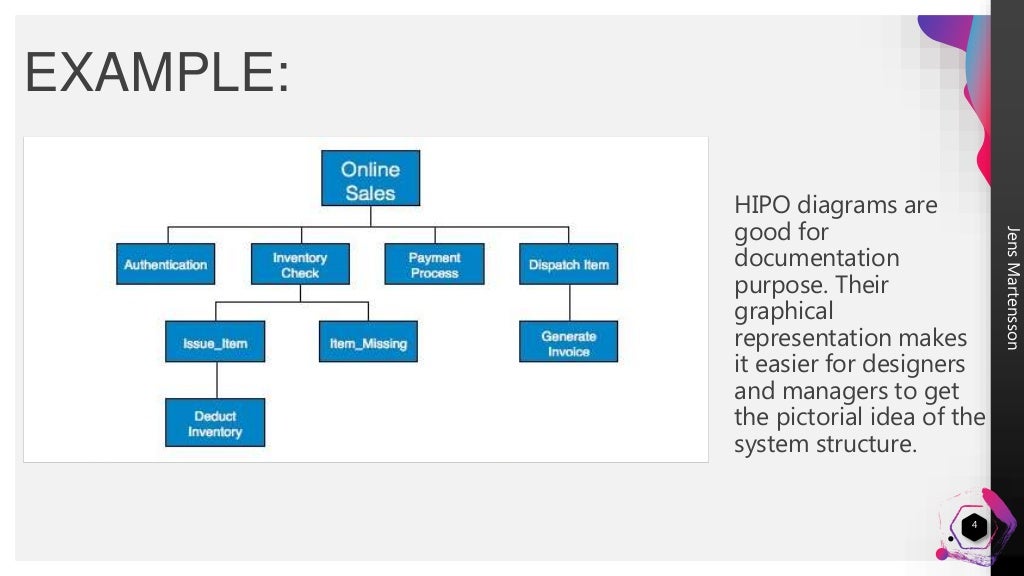 EXAMPLE:

Online Sales

Authentication

Inventory Check

Payment Process

Dispatch Item

Issue_Item

Item_Missing

Generate Invoice

Deduct Inventory

HIPO diagrams are good for documentation purpose. Their graphical representation makes it easier for designers and managers to get the pictorial idea of the system structure.

Jens Martensson

4